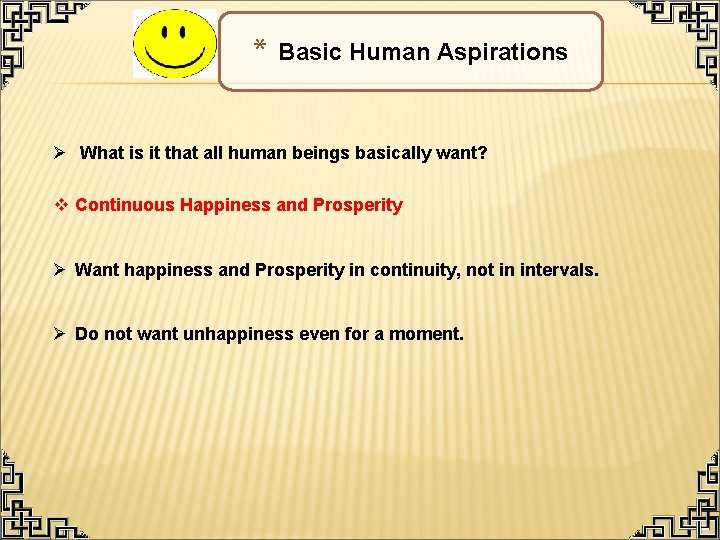 * Basic Human Aspirations

➢ What is it that all human beings basically want?

❖ Continuous Happiness and Prosperity

➢ Want happiness and Prosperity in continuity, not in intervals.

➢ Do not want unhappiness even for a moment.